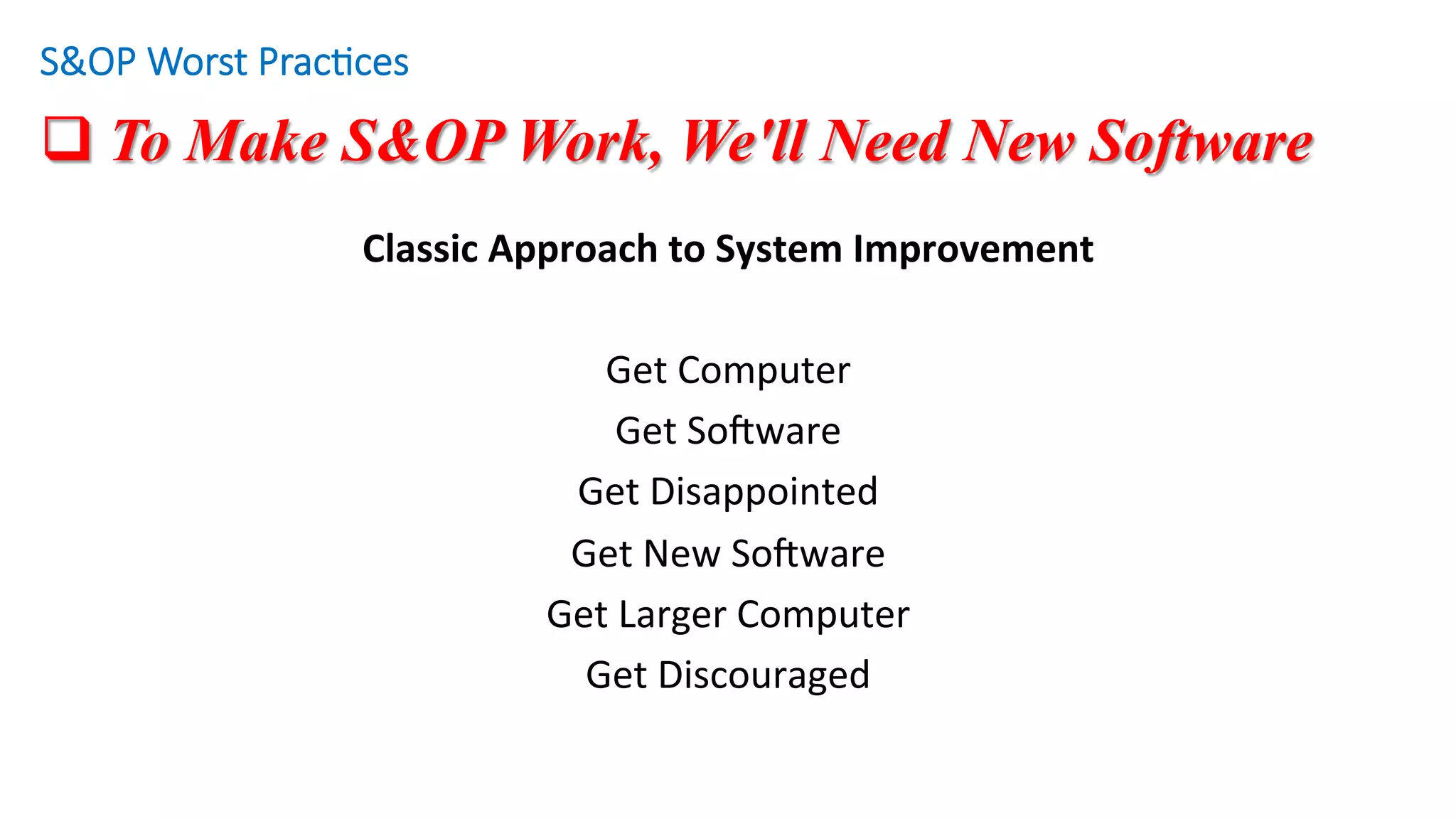 S&OP Worst Practices

❑ To Make S&OP Work, We'll Need New Software

Classic Approach to System Improvement

Get Computer

Get Software

Get Disappointed

Get New Software

Get Larger Computer

Get Discouraged